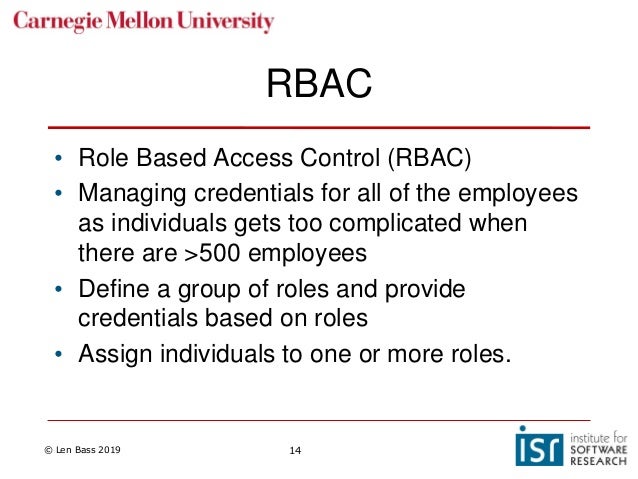 Carnegie Mellon University

RBAC

• Role Based Access Control (RBAC)
• Managing credentials for all of the employees as individuals gets too complicated when there are >500 employees
• Define a group of roles and provide credentials based on roles
• Assign individuals to one or more roles.

© Len Bass 2019

14

isr institute for SOFTWARE RESEARCH